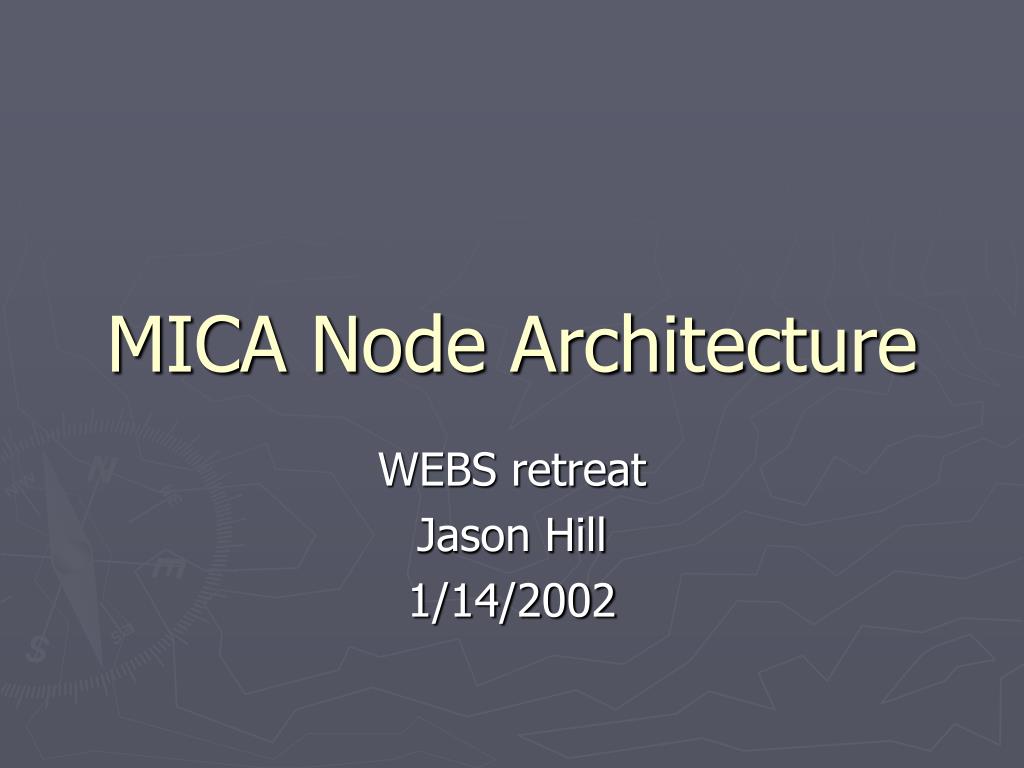 MICA Node Architecture

WEBS retreat
Jason Hill
1/14/2002